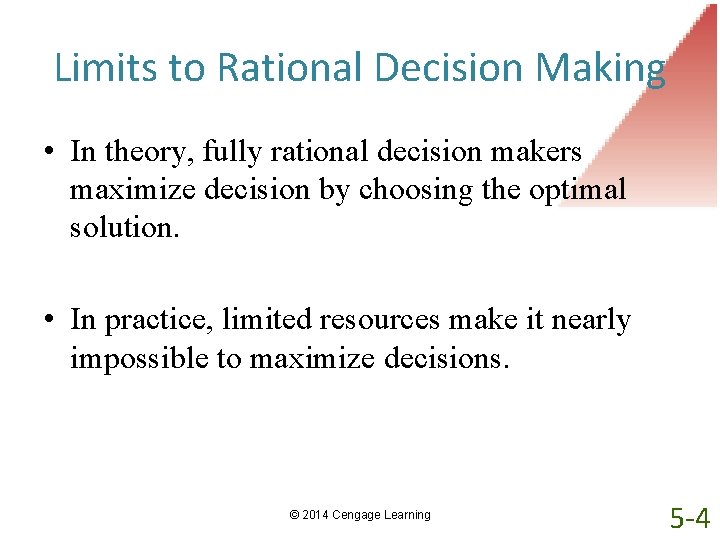 Limits to Rational Decision Making

• In theory, fully rational decision makers maximize decision by choosing the optimal solution.

• In practice, limited resources make it nearly impossible to maximize decisions.

© 2014 Cengage Learning

5-4